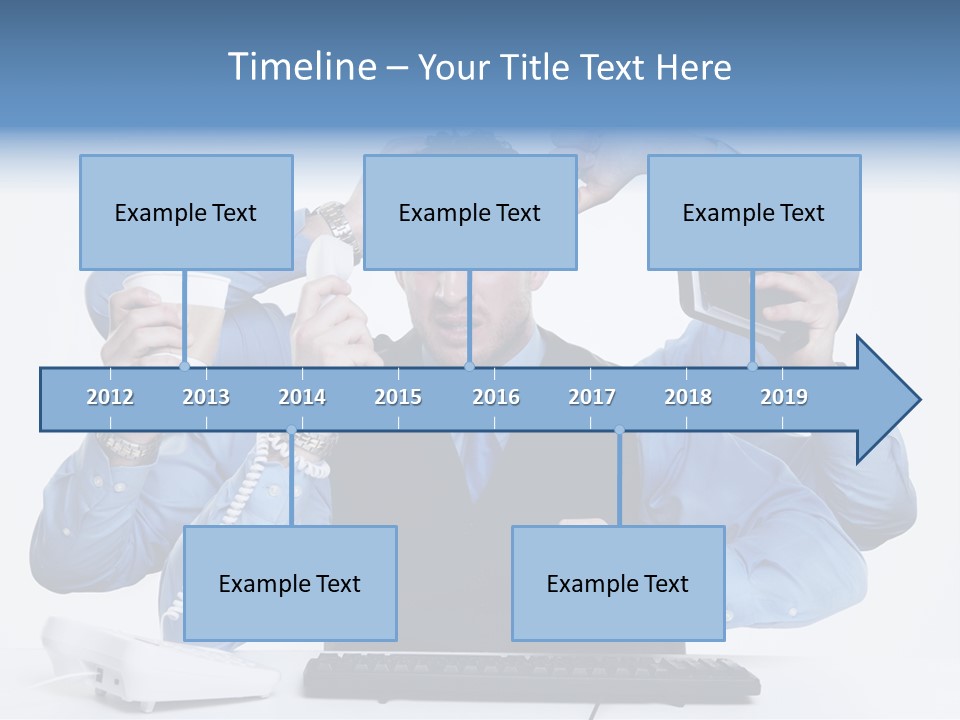 Timeline – Your Title Text Here

Example Text

Example Text

Example Text

2012 2013 2014 2015 2016 2017 2018 2019

Example Text

Example Text